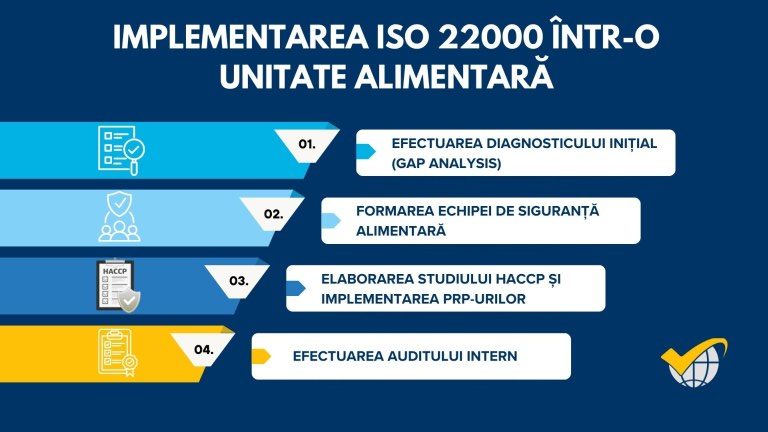 IMPLEMENTAREA ISO 22000 ÎNTR-O UNITATE ALIMENTARĂ

01.
EFECTUAREA DIAGNOSTICULUI INIȚIAL (GAP ANALYSIS)

02.
FORMAREA ECHIPEI DE SIGURANȚĂ ALIMENTARĂ

HACCP
03.
ELABORAREA STUDIULUI HACCP ȘI IMPLEMENTAREA PRP-URILOR

04.
EFECTUAREA AUDITULUI INTERN